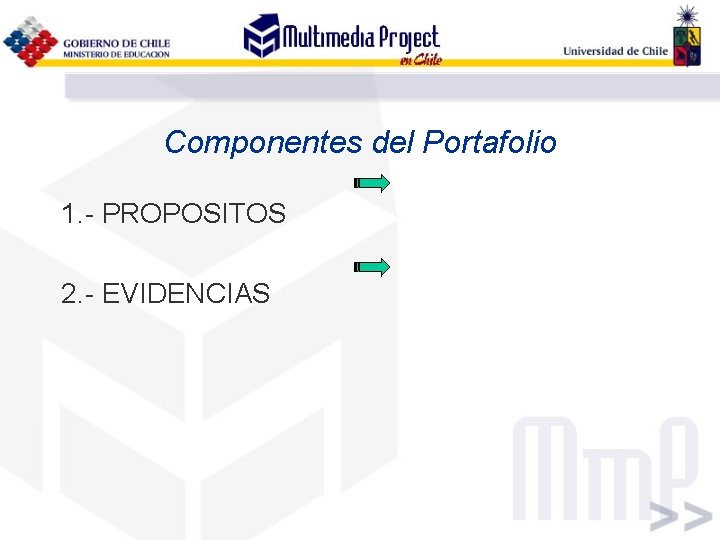 GOBIERNO DE CHILE
MINISTERIO DE EDUCACION

Multimedia Project en Chile

Universidad de Chile

Componentes del Portafolio

1.- PROPOSITOS

2.- EVIDENCIAS

MmP >>